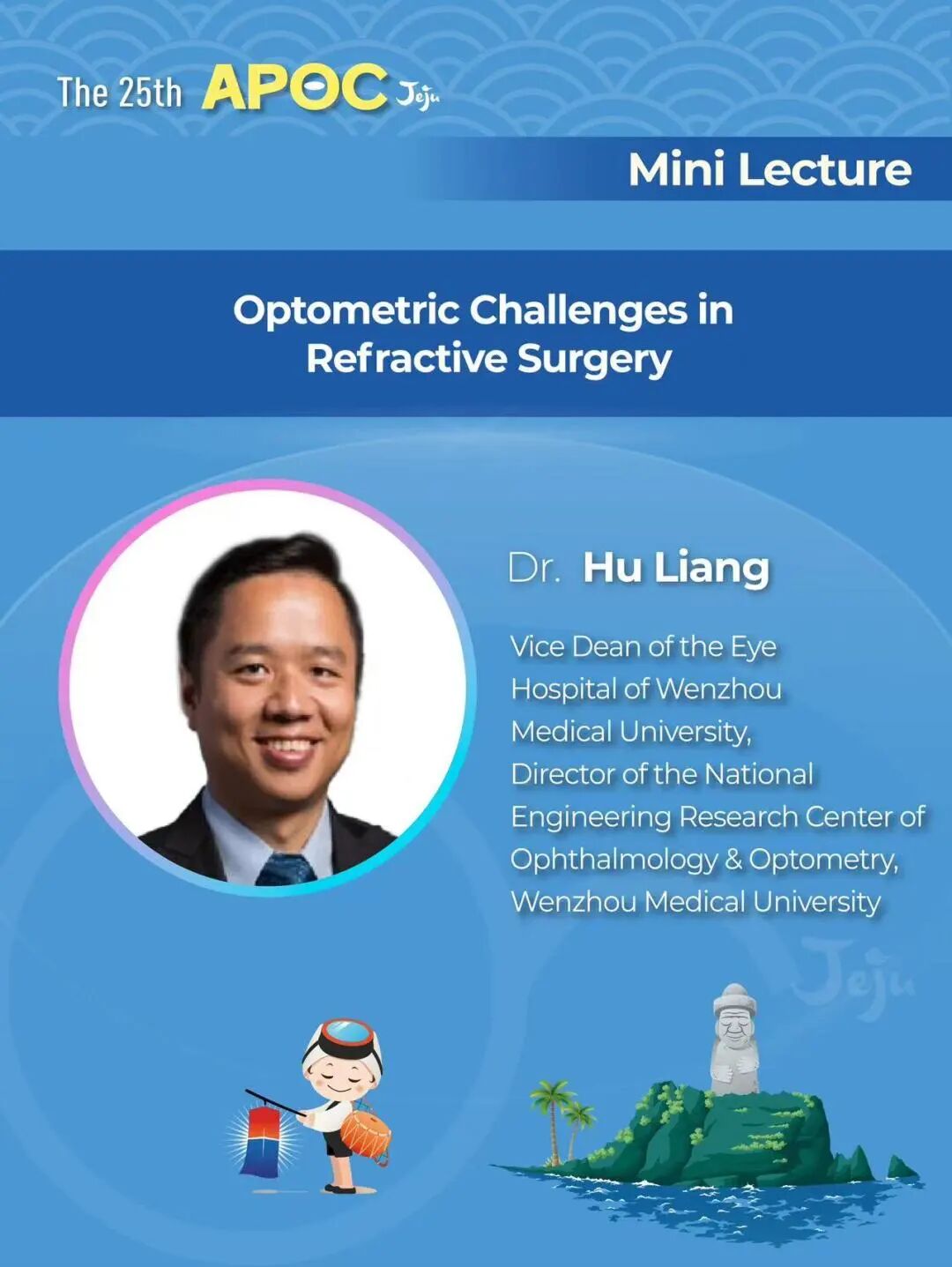 The 25th APOC Jeju

Mini Lecture

Optometric Challenges in Refractive Surgery

Dr. Hu Liang

Vice Dean of the Eye Hospital of Wenzhou Medical University, Director of the National Engineering Research Center of Ophthalmology & Optometry, Wenzhou Medical University

Jeju